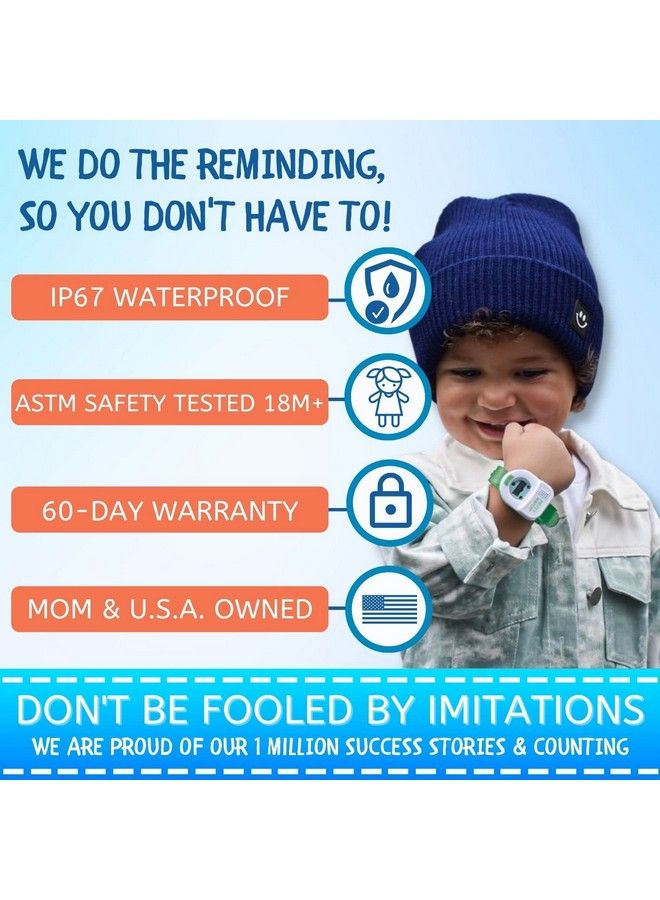 WE DO THE REMINDING, SO YOU DON'T HAVE TO!

IP67 WATERPROOF

ASTM SAFETY TESTED 18M+

60-DAY WARRANTY

MOM & U.S.A. OWNED

DON'T BE FOOLED BY IMITATIONS

WE ARE PROUD OF OUR 1 MILLION SUCCESS STORIES & COUNTING